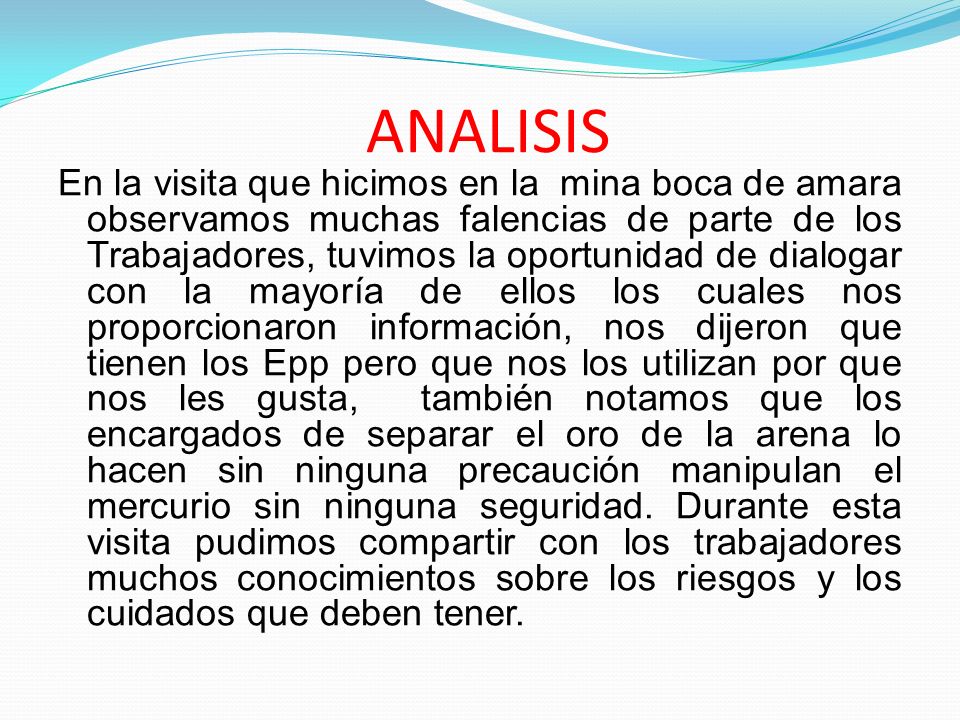 ANALISIS

En la visita que hicimos en la mina boca de amara observamos muchas falencias de parte de los Trabajadores, tuvimos la oportunidad de dialogar con la mayoría de ellos los cuales nos proporcionaron información, nos dijeron que tienen los Epp pero que nos los utilizan por que nos les gusta, también notamos que los encargados de separar el oro de la arena lo hacen sin ninguna precaución manipulan el mercurio sin ninguna seguridad. Durante esta visita pudimos compartir con los trabajadores muchos conocimientos sobre los riesgos y los cuidados que deben tener.